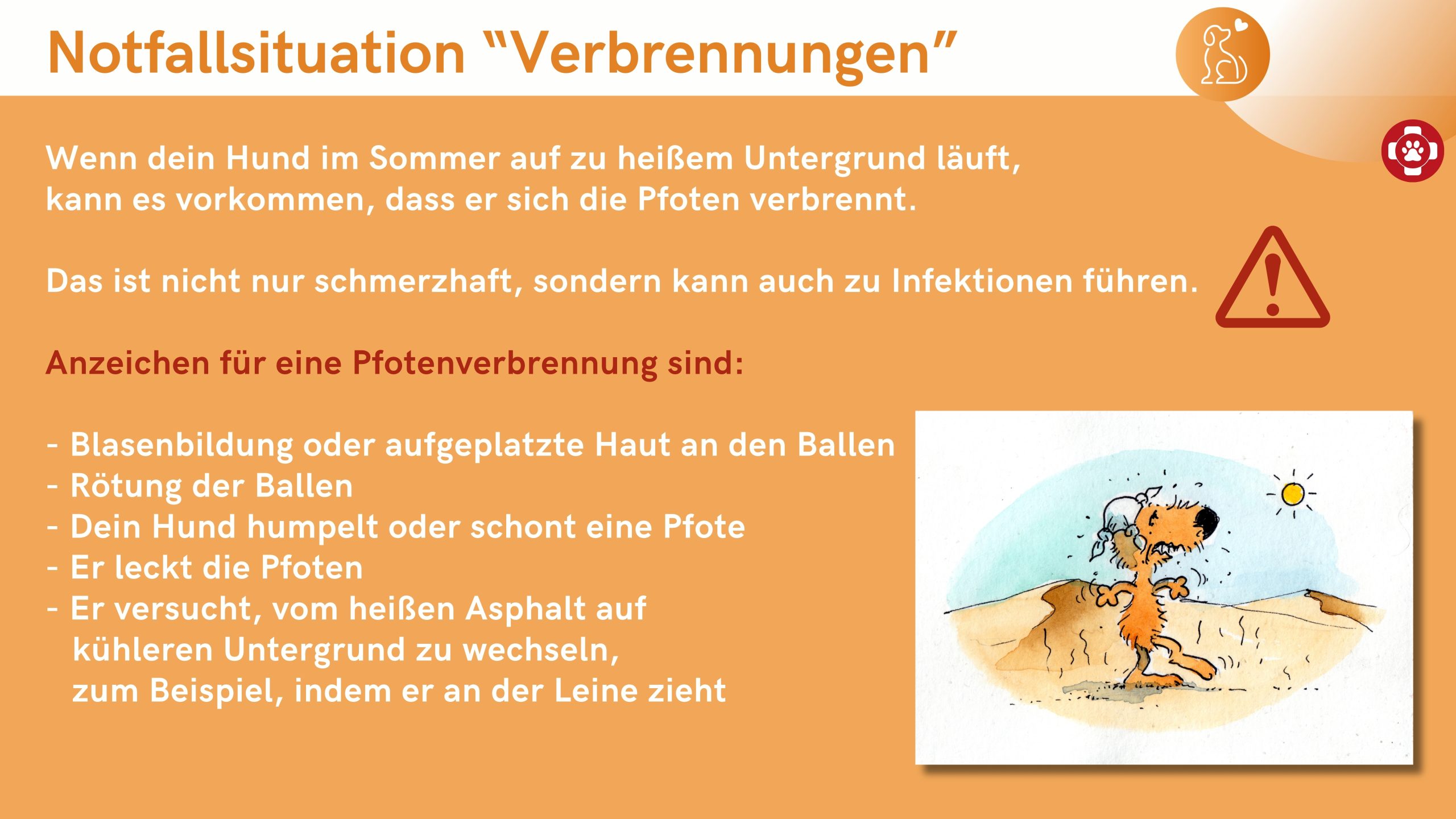 Notfallsituation “Verbrennungen”

Wenn dein Hund im Sommer auf zu heißem Untergrund läuft, kann es vorkommen, dass er sich die Pfoten verbrennt.

Das ist nicht nur schmerzhaft, sondern kann auch zu Infektionen führen.

Anzeichen für eine Pfotenverbrennung sind:

- Blasenbildung oder aufgeplatzte Haut an den Ballen
- Rötung der Ballen
- Dein Hund humpelt oder schont eine Pfote
- Er leckt die Pfoten
- Er versucht, vom heißen Asphalt auf kühleren Untergrund zu wechseln, zum Beispiel, indem er an der Leine zieht